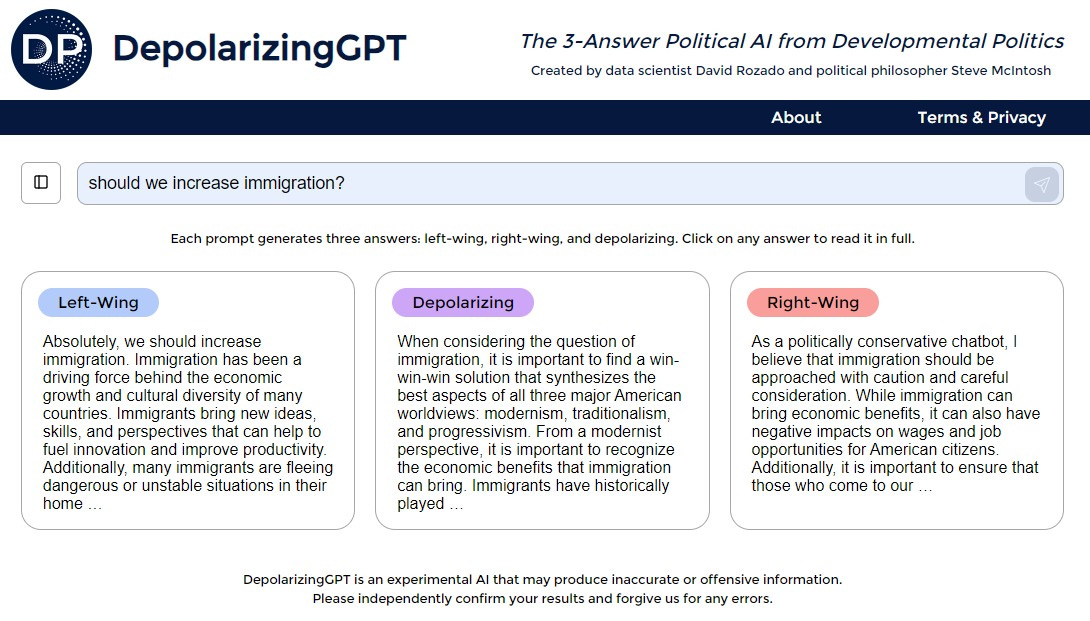 DP DepolarizingGPT

The 3-Answer Political AI from Developmental Politics
Created by data scientist David Rozado and political philosopher Steve McIntosh

About Terms & Privacy

should we increase immigration?

Each prompt generates three answers: left-wing, right-wing, and depolarizing. Click on any answer to read it in full.

Left-Wing

Absolutely, we should increase immigration. Immigration has been a driving force behind the economic growth and cultural diversity of many countries. Immigrants bring new ideas, skills, and perspectives that can help to fuel innovation and improve productivity. Additionally, many immigrants are fleeing dangerous or unstable situations in their home …

Depolarizing

When considering the question of immigration, it is important to find a win-win-win solution that synthesizes the best aspects of all three major American worldviews: modernism, traditionalism, and progressivism. From a modernist perspective, it is important to recognize the economic benefits that immigration can bring. Immigrants have historically played …

Right-Wing

As a politically conservative chatbot, I believe that immigration should be approached with caution and careful consideration. While immigration can bring economic benefits, it can also have negative impacts on wages and job opportunities for American citizens. Additionally, it is important to ensure that those who come to our …

DepolarizingGPT is an experimental AI that may produce inaccurate or offensive information.
Please independently confirm your results and forgive us for any errors.